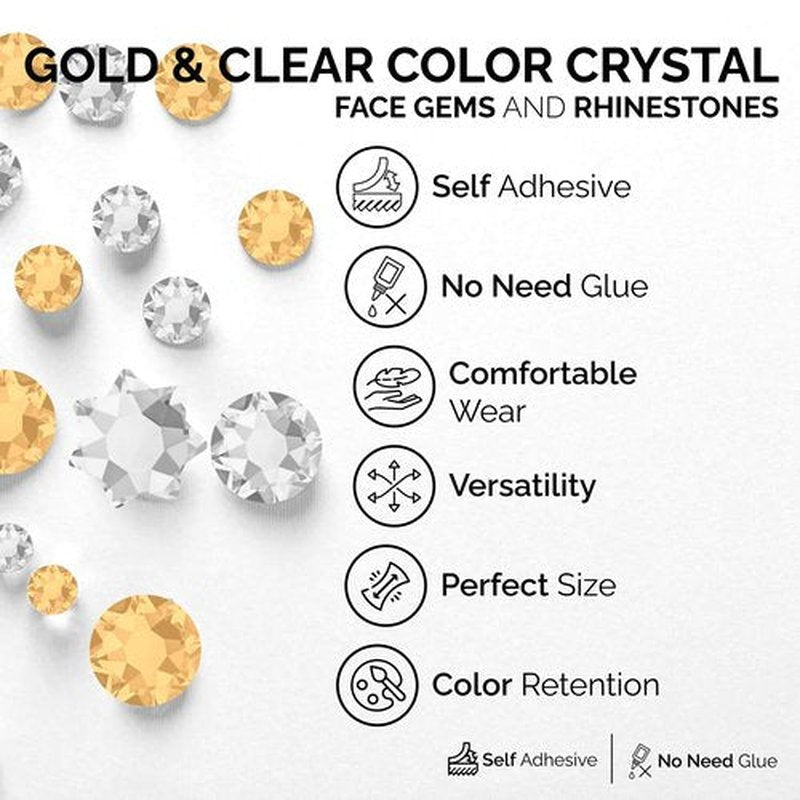 GOLD & CLEAR COLOR CRYSTAL
FACE GEMS AND RHINESTONES

Self Adhesive

No Need Glue

Comfortable Wear

Versatility

Perfect Size

Color Retention

Self Adhesive

No Need Glue